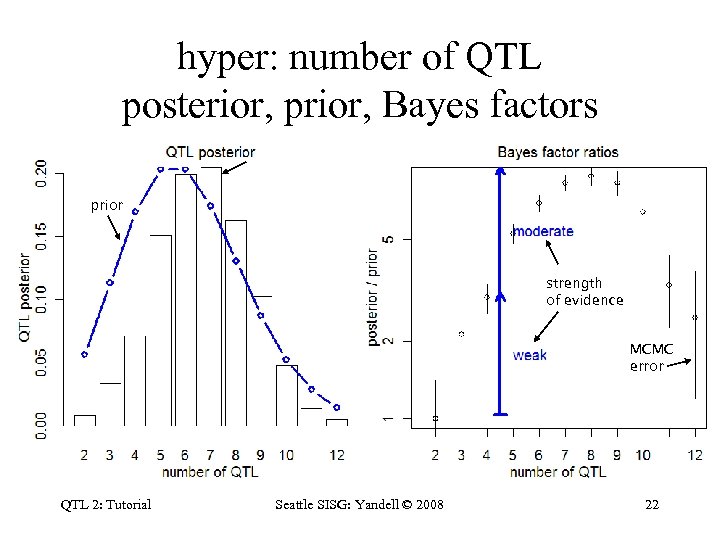 hyper: number of QTL
posterior, prior, Bayes factors

QTL posterior

prior

QTL posterior

0.00
0.05
0.10
0.15
0.20

2 3 4 5 6 7 8 9 10 12
number of QTL

Bayes factor ratios

moderate

strength of evidence

weak

MCMC error

posterior / prior

1
2
5

2 3 4 5 6 7 8 9 10 12
number of QTL

QTL 2: Tutorial

Seattle SISG: Yandell © 2008

22